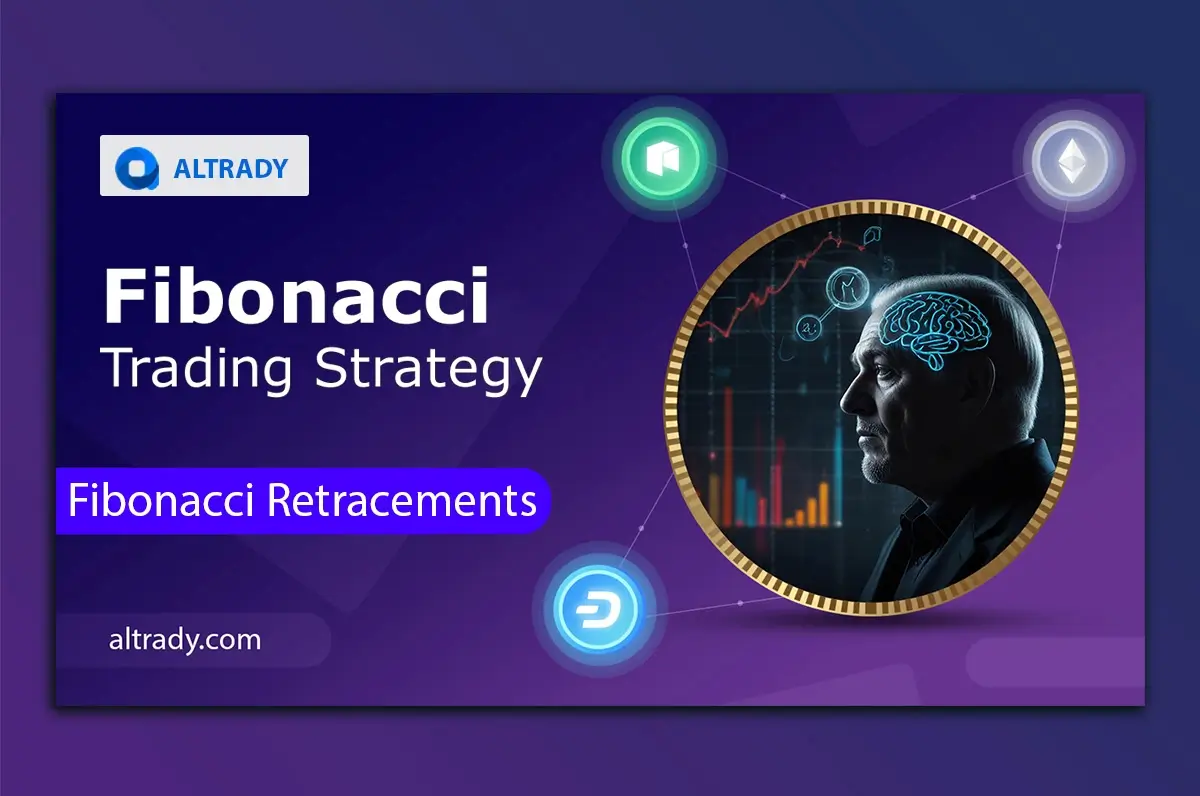 ALTRADY

Fibonacci
Trading Strategy

Fibonacci Retracements

altrady.com